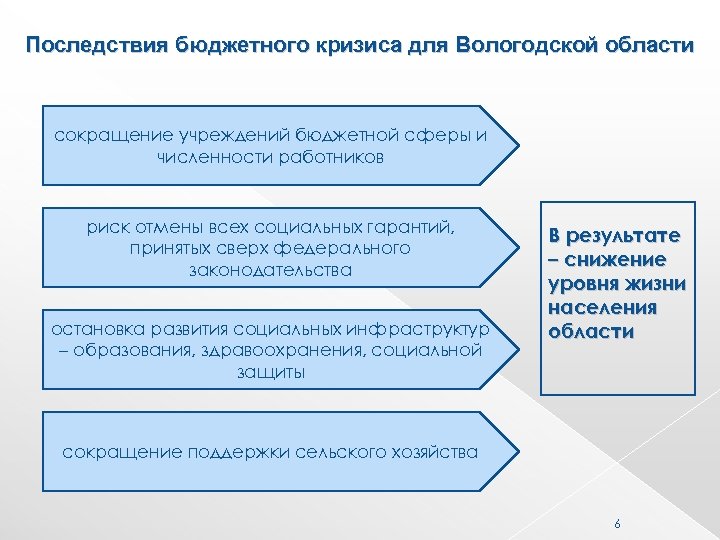 Последствия бюджетного кризиса для Вологодской области

сокращение учреждений бюджетной сферы и численности работников

риск отмены всех социальных гарантий, принятых сверх федерального законодательства

остановка развития социальных инфраструктур – образования, здравоохранения, социальной защиты

сокращение поддержки сельского хозяйства

В результате – снижение уровня жизни населения области

6